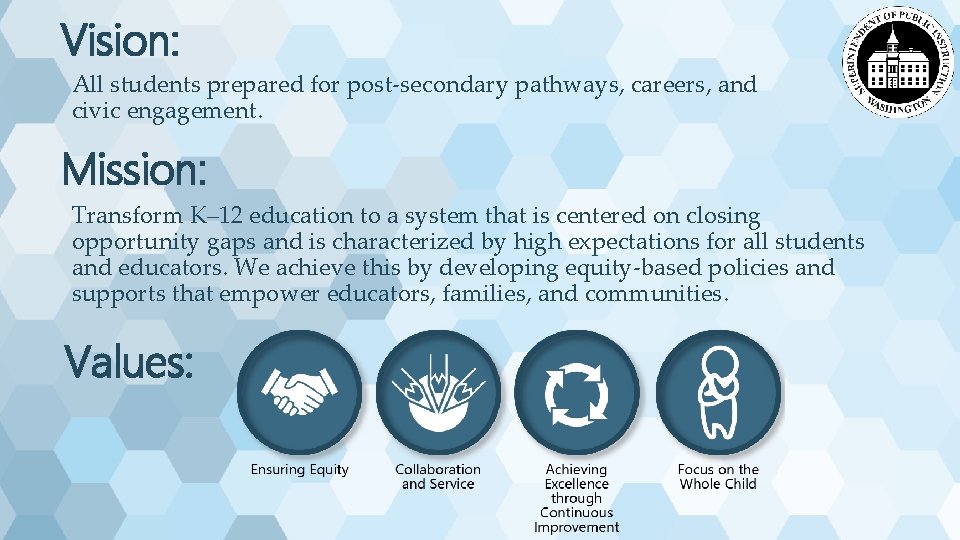 Vision:

All students prepared for post-secondary pathways, careers, and civic engagement.

SUPERINTENDENT OF PUBLIC INSTRUCTION WASHINGTON

Mission:

Transform K–12 education to a system that is centered on closing opportunity gaps and is characterized by high expectations for all students and educators. We achieve this by developing equity-based policies and supports that empower educators, families, and communities.

Values:

Ensuring Equity

Collaboration and Service

Achieving Excellence through Continuous Improvement

Focus on the Whole Child